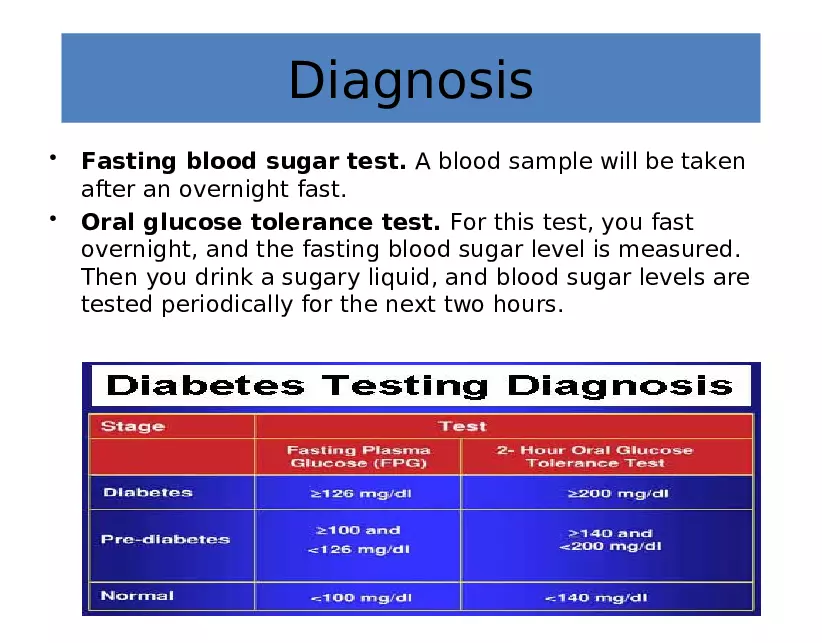 Diagnosis

• **Fasting blood sugar test.** A blood sample will be taken after an overnight fast.

• **Oral glucose tolerance test.** For this test, you fast overnight, and the fasting blood sugar level is measured. Then you drink a sugary liquid, and blood sugar levels are tested periodically for the next two hours.

Diabetes Testing Diagnosis

| Stage | Test | |
|---|---|---|
| | Fasting Plasma Glucose (FPG) | 2- Hour Oral Glucose Tolerance Test |
| Diabetes | ≥126 mg/dl | ≥200 mg/dl |
| Pre-diabetes | ≥100 and <126 mg/dl | ≥140 and <200 mg/dl |
| Normal | <100 mg/dl | <140 mg/dl |